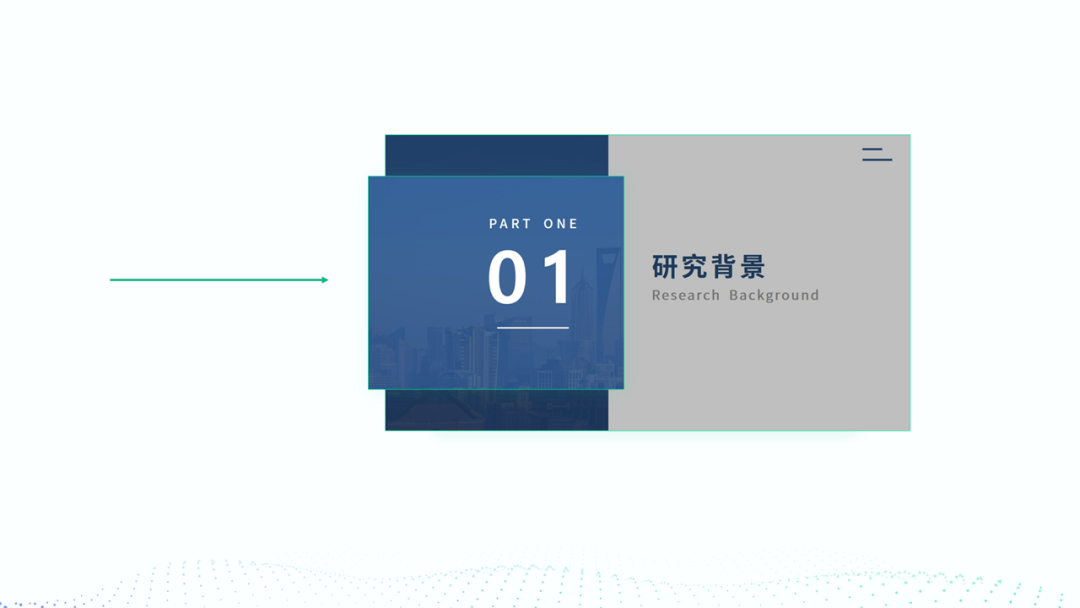 PART ONE

01

研究背景

Research Background